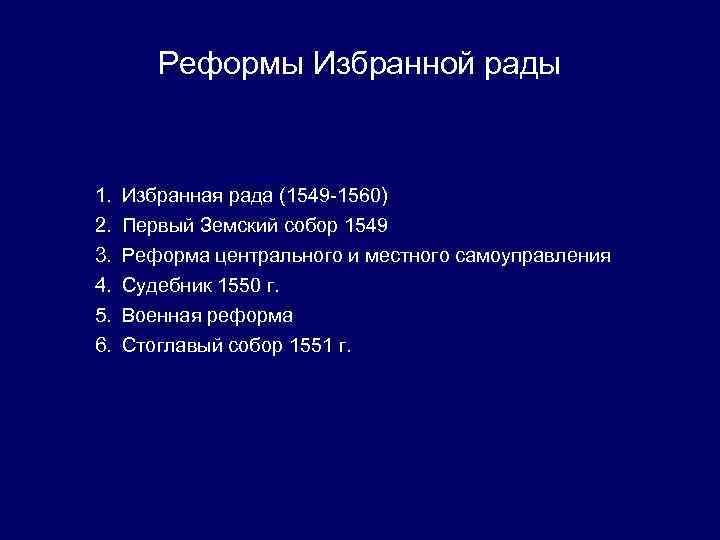 Реформы Избранной рады

1. Избранная рада (1549-1560)
2. Первый Земский собор 1549
3. Реформа центрального и местного самоуправления
4. Судебник 1550 г.
5. Военная реформа
6. Стоглавый собор 1551 г.